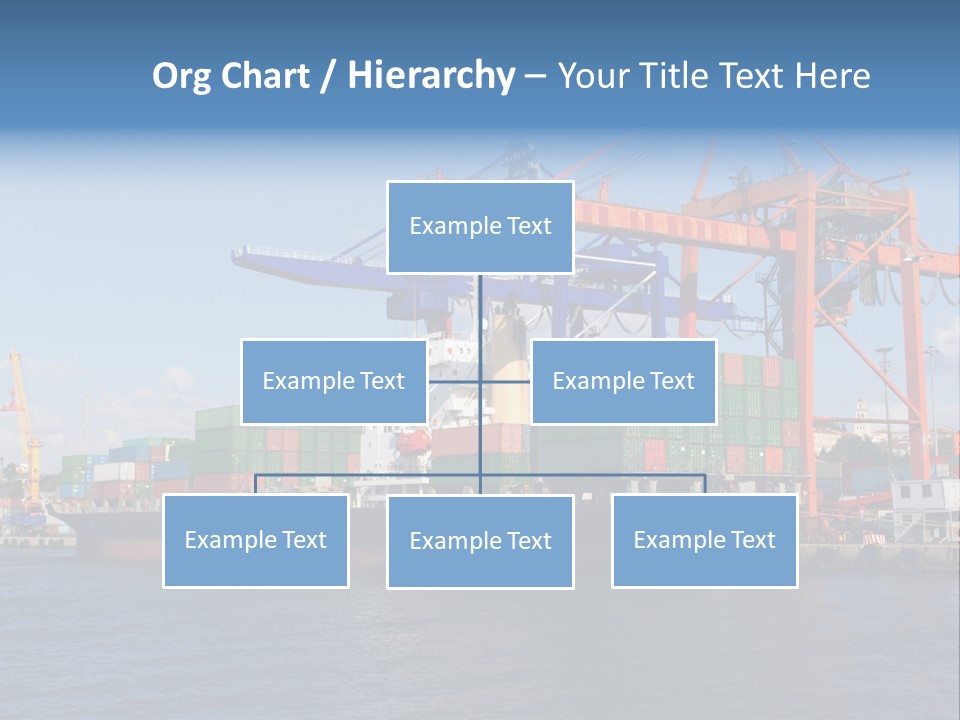 Org Chart / Hierarchy – Your Title Text Here

Example Text

Example Text

Example Text

Example Text

Example Text

Example Text